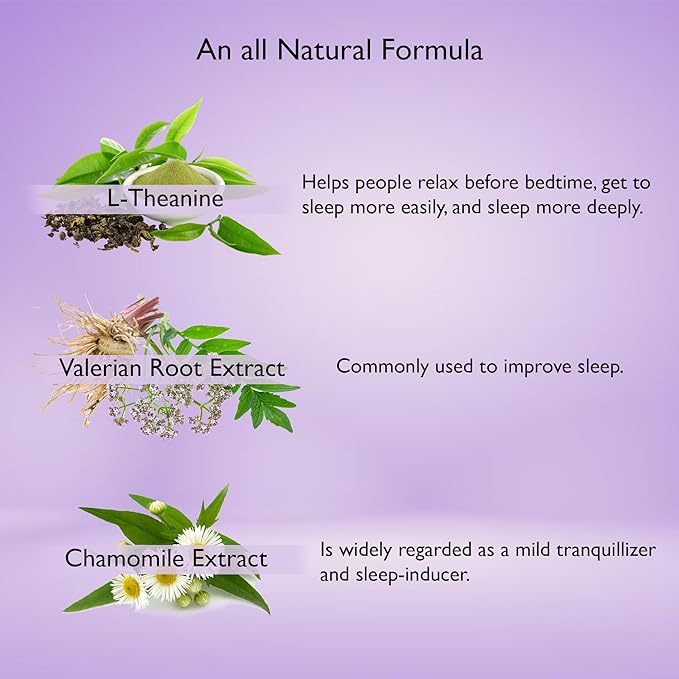 An all Natural Formula

L-Theanine

Helps people relax before bedtime, get to sleep more easily, and sleep more deeply.

Valerian Root Extract

Commonly used to improve sleep.

Chamomile Extract

Is widely regarded as a mild tranquillizer and sleep-inducer.